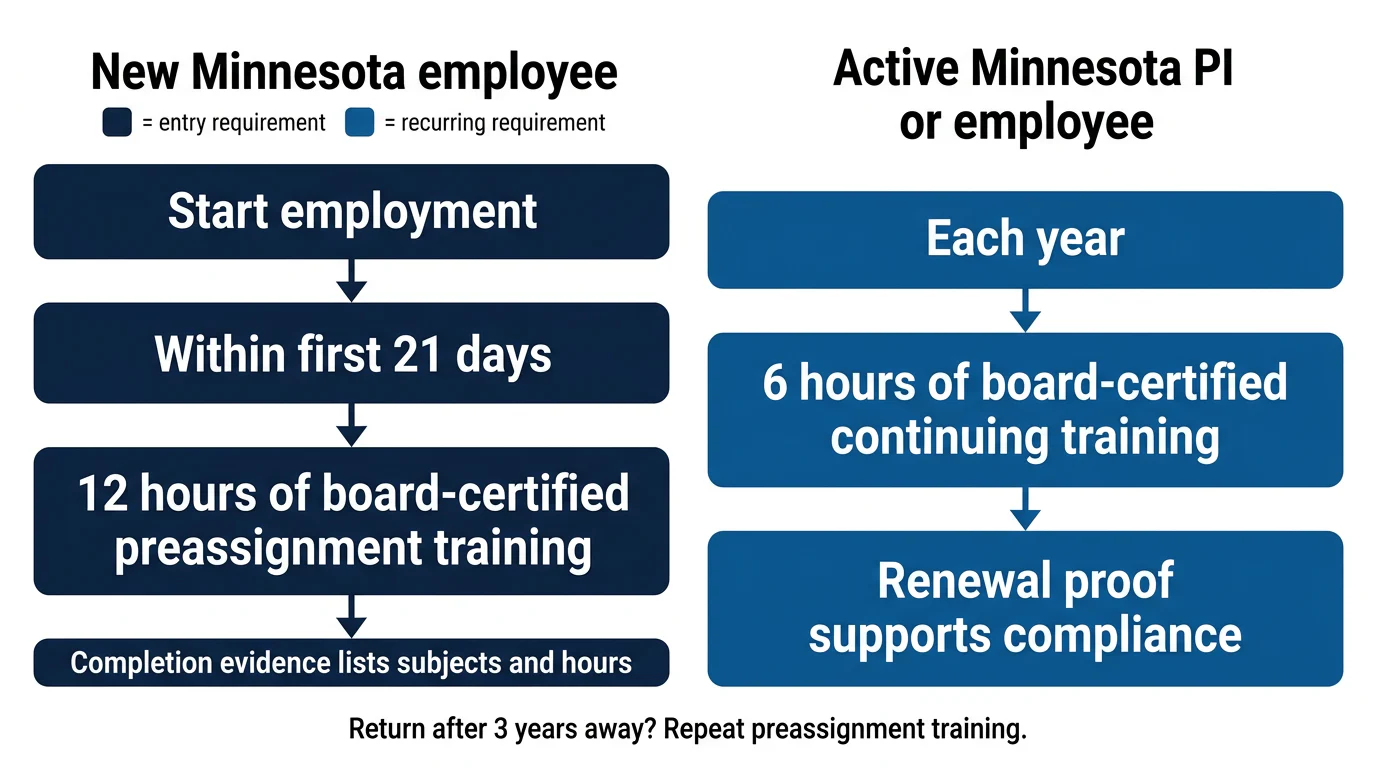 New Minnesota employee

= entry requirement = recurring requirement

Start employment

Within first 21 days

12 hours of board-certified preassignment training

Completion evidence lists subjects and hours

Active Minnesota PI or employee

Each year

6 hours of board-certified continuing training

Renewal proof supports compliance

Return after 3 years away? Repeat preassignment training.